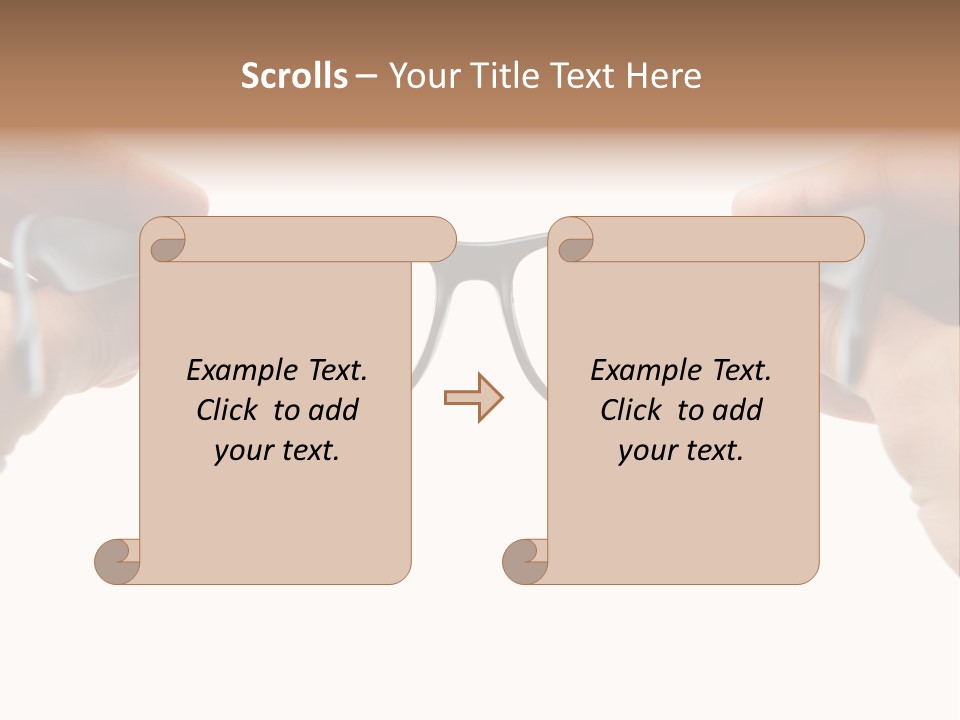 Scrolls – Your Title Text Here

Example Text. Click to add your text.

Example Text. Click to add your text.